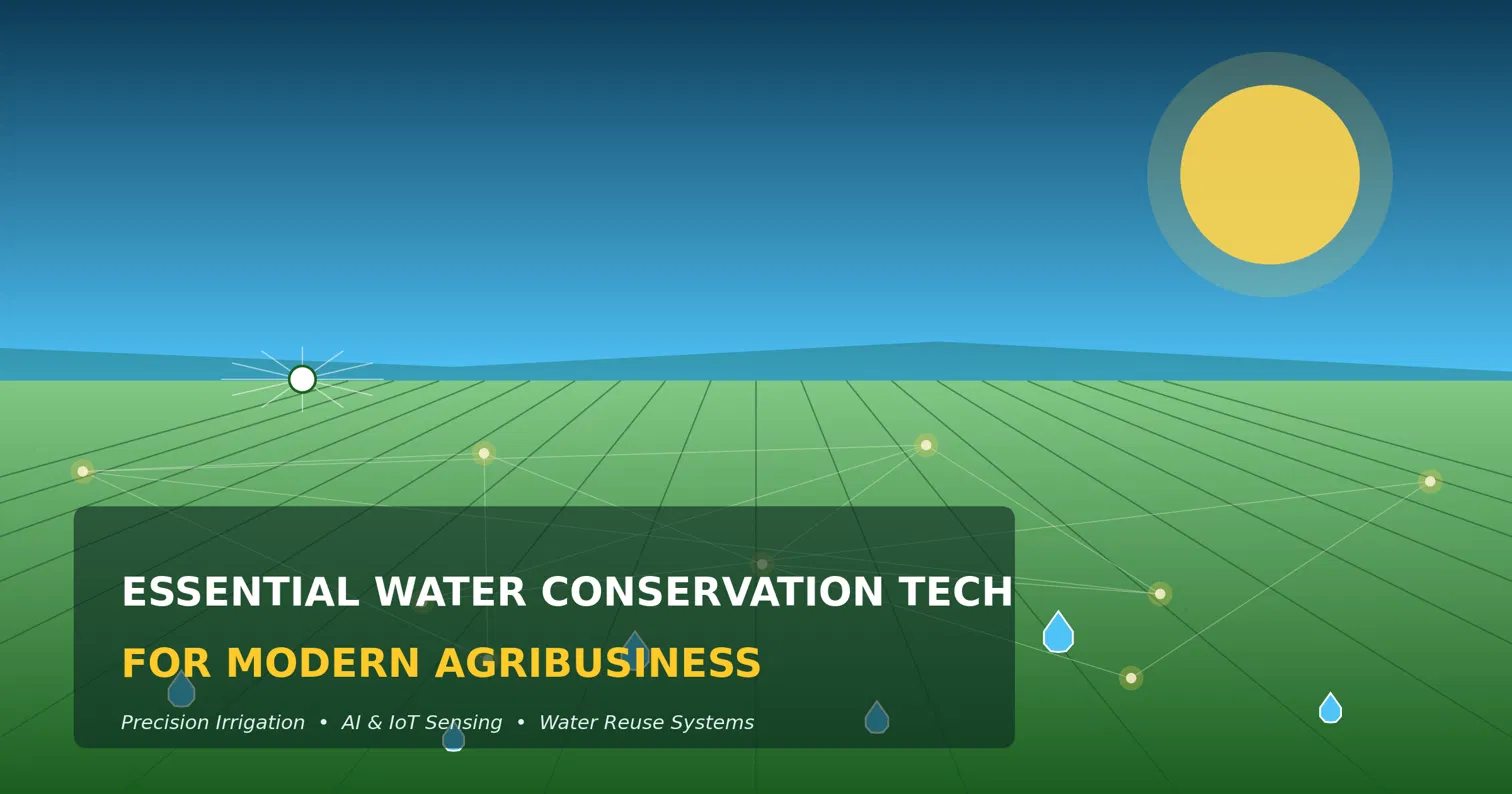 ESSENTIAL WATER CONSERVATION TECH
FOR MODERN AGRIBUSINESS
Precision Irrigation • AI & IoT Sensing • Water Reuse Systems